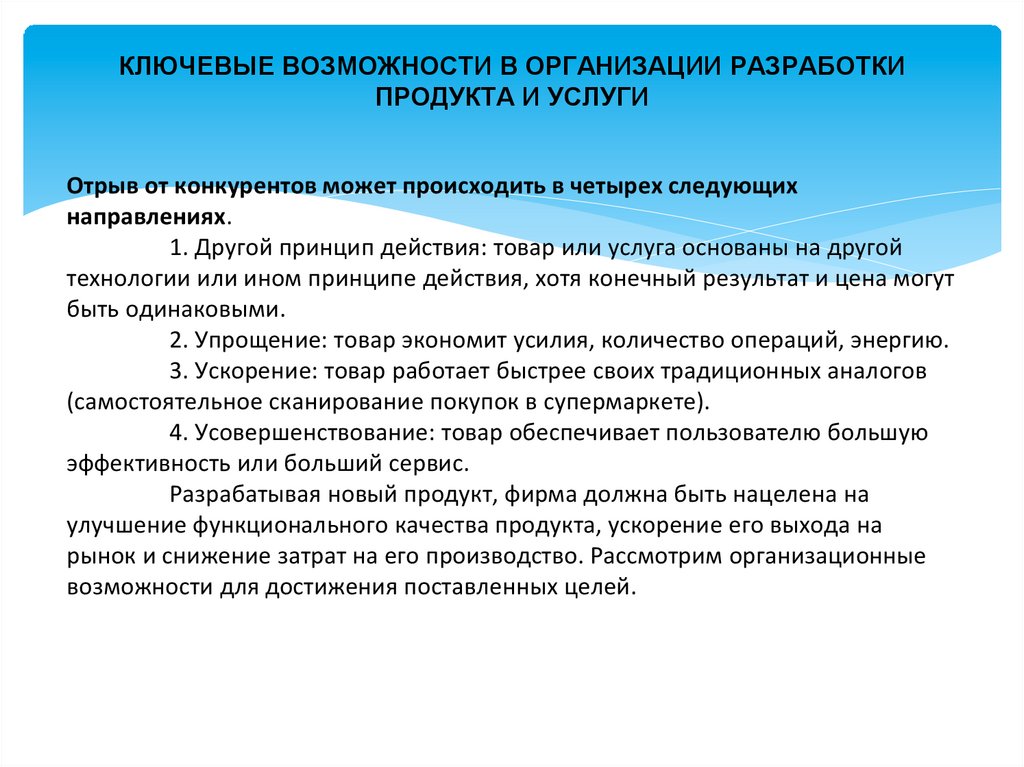 КЛЮЧЕВЫЕ ВОЗМОЖНОСТИ В ОРГАНИЗАЦИИ РАЗРАБОТКИ ПРОДУКТА И УСЛУГИ

Отрыв от конкурентов может происходить в четырех следующих направлениях.

1. Другой принцип действия: товар или услуга основаны на другой технологии или ином принципе действия, хотя конечный результат и цена могут быть одинаковыми.

2. Упрощение: товар экономит усилия, количество операций, энергию.

3. Ускорение: товар работает быстрее своих традиционных аналогов (самостоятельное сканирование покупок в супермаркете).

4. Усовершенствование: товар обеспечивает пользователю большую эффективность или больший сервис.

Разрабатывая новый продукт, фирма должна быть нацелена на улучшение функционального качества продукта, ускорение его выхода на рынок и снижение затрат на его производство. Рассмотрим организационные возможности для достижения поставленных целей.